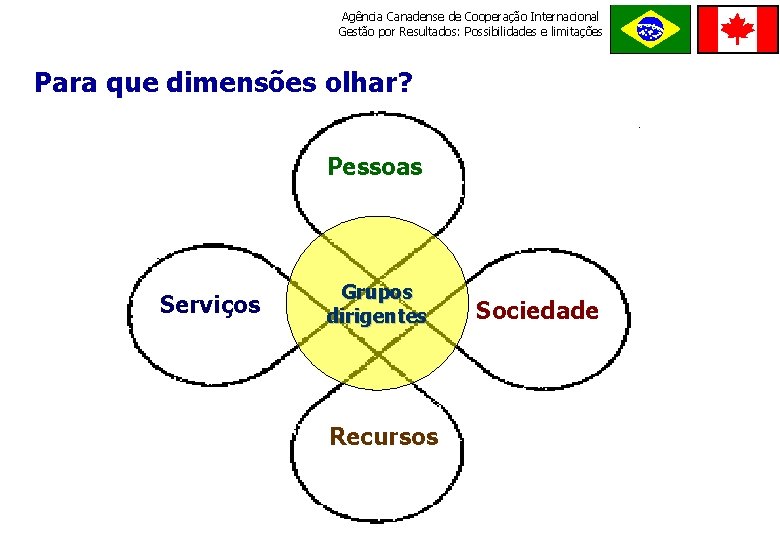 Agência Canadense de Cooperação Internacional
Gestão por Resultados: Possibilidades e limitações

Para que dimensões olhar?

Pessoas

Serviços

Grupos dirigentes

Sociedade

Recursos